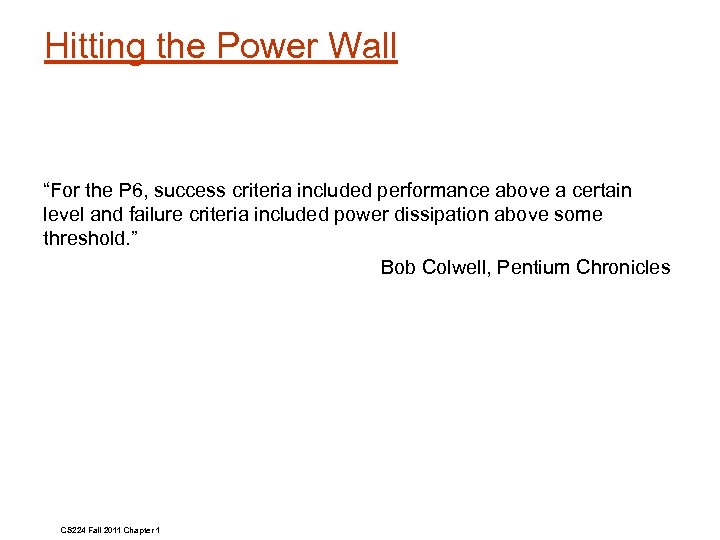 Hitting the Power Wall

“For the P6, success criteria included performance above a certain level and failure criteria included power dissipation above some threshold.”

Bob Colwell, Pentium Chronicles

CS224 Fall 2011 Chapter 1